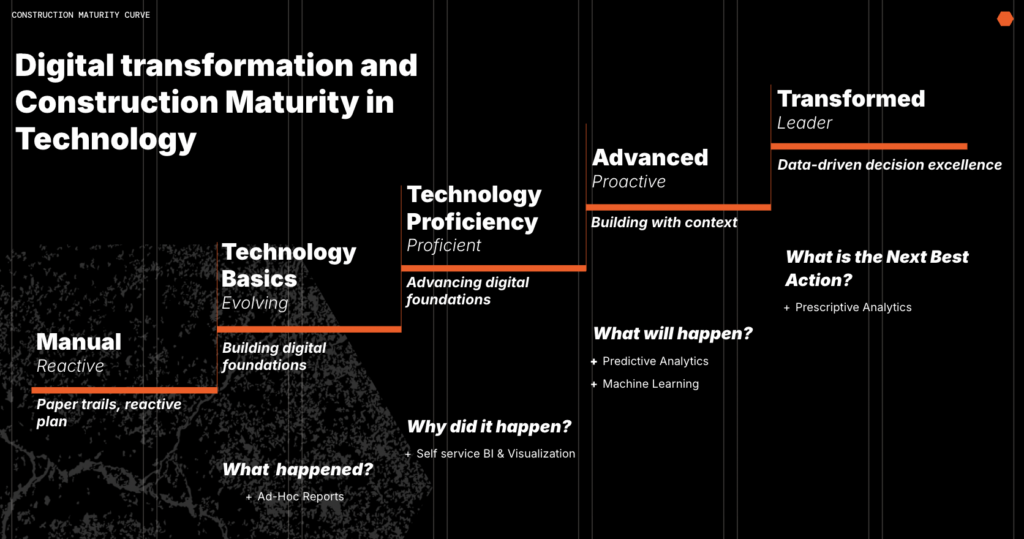 CONSTRUCTION MATURITY CURVE

Digital transformation and Construction Maturity in Technology

Manual
Reactive

Paper trails, reactive plan

Technology Basics
Evolving

Building digital foundations

What happened?
+ Ad-Hoc Reports

Technology Proficiency
Proficient

Advancing digital foundations

Why did it happen?
+ Self service BI & Visualization

Advanced
Proactive

Building with context

What will happen?
+ Predictive Analytics
+ Machine Learning

Transformed
Leader

Data-driven decision excellence

What is the Next Best Action?
+ Prescriptive Analytics